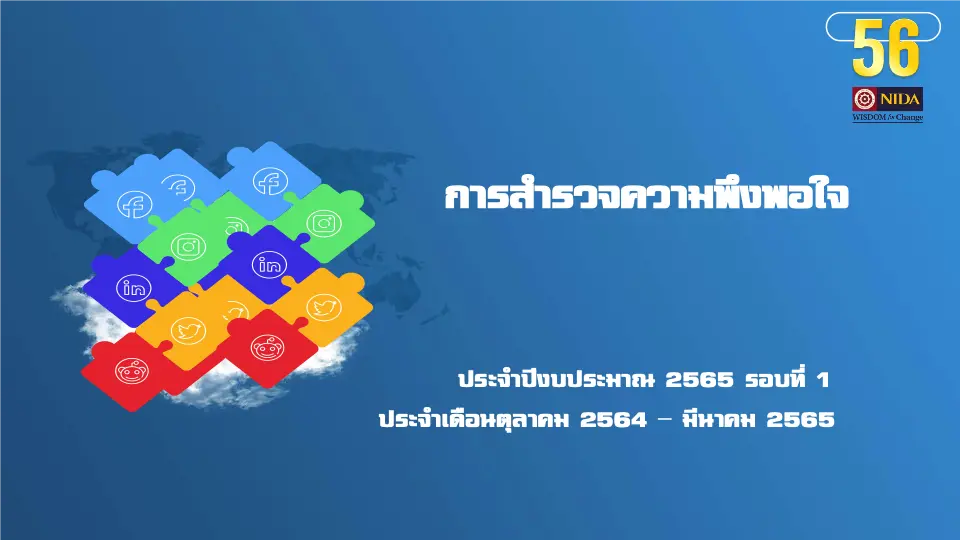 56

NIDA
WISDOM for Change

การสำรวจความพึงพอใจ

ประจำปีงบประมาณ 2565 รอบที่ 1
ประจำเดือนตุลาคม 2564 – มีนาคม 2565